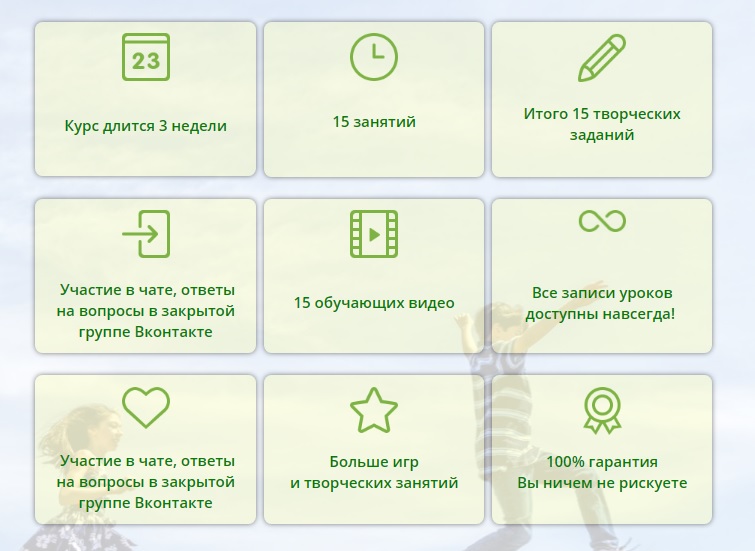 23

Курс длится 3 недели

15 занятий

Итого 15 творческих заданий

Участие в чате, ответы на вопросы в закрытой группе Вконтакте

15 обучающих видео

Все записи уроков доступны навсегда!

Участие в чате, ответы на вопросы в закрытой группе Вконтакте

Больше игр и творческих занятий

100% гарантия
Вы ничем не рискуете